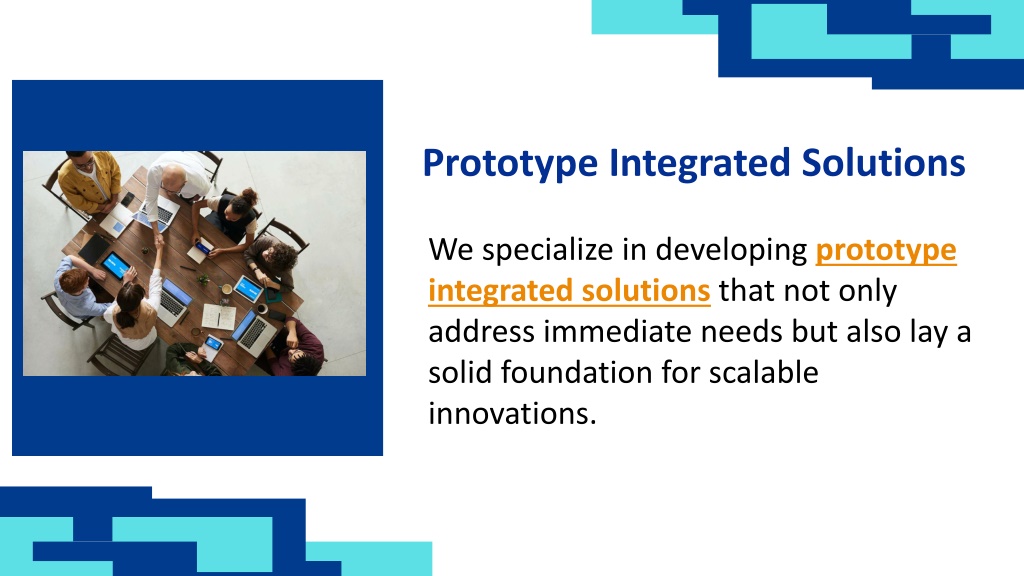 Prototype Integrated Solutions

We specialize in developing prototype integrated solutions that not only address immediate needs but also lay a solid foundation for scalable innovations.